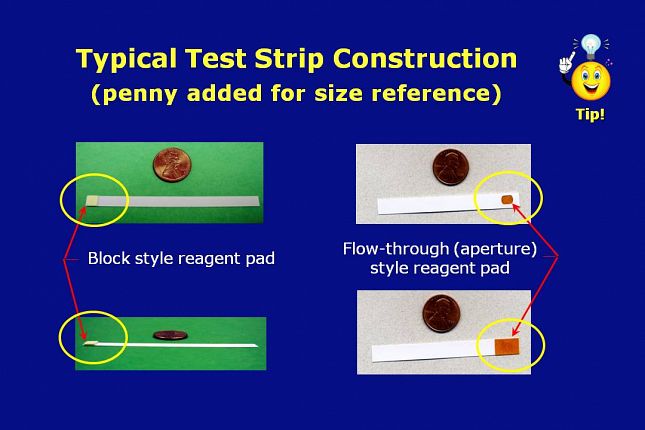 Typical Test Strip Construction
(penny added for size reference)

Tip!

Block style reagent pad

Flow-through (aperture) style reagent pad